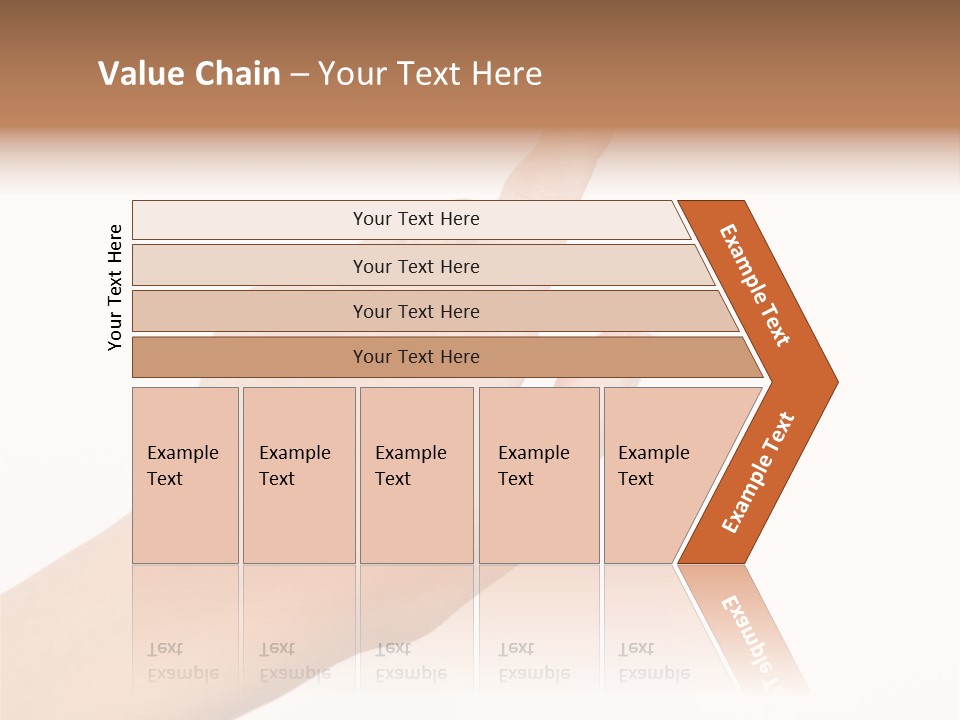 Value Chain – Your Text Here

Your Text Here

Your Text Here

Your Text Here

Your Text Here

Your Text Here

Example Text

Example Text

Example Text

Example Text

Example Text

Example Text

Example Text